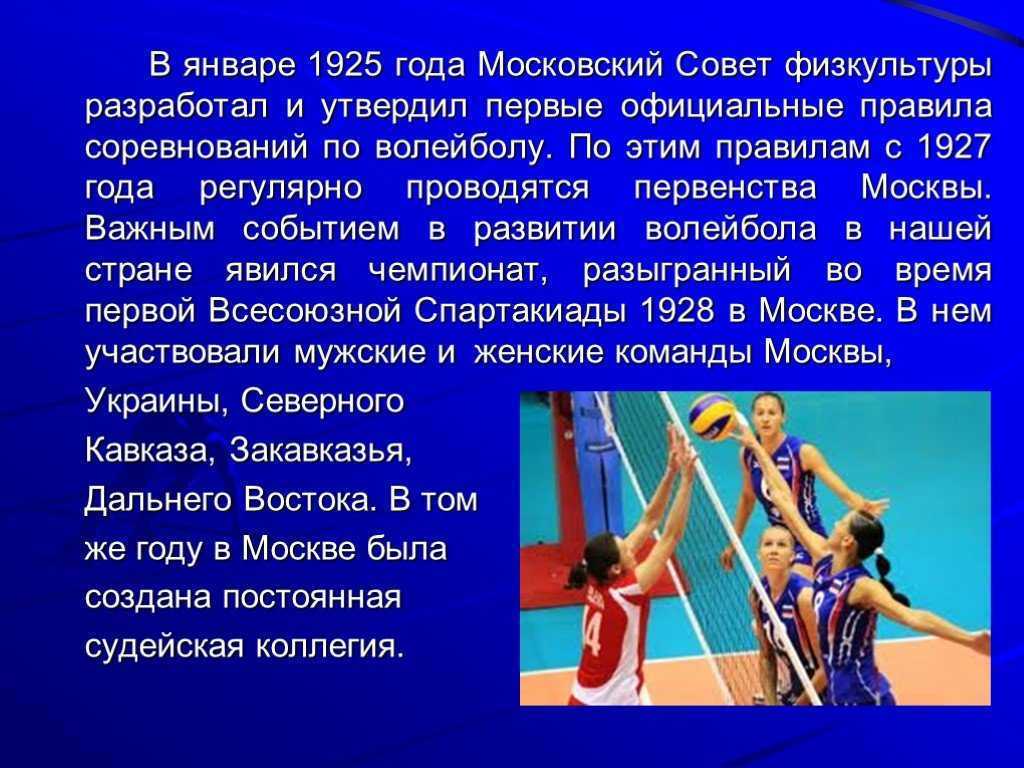 В январе 1925 года Московский Совет физкультуры разработал и утвердил первые официальные правила соревнований по волейболу. По этим правилам с 1927 года регулярно проводятся первенства Москвы. Важным событием в развитии волейбола в нашей стране явился чемпионат, разыгранный во время первой Всесоюзной Спартакиады 1928 в Москве. В нем участвовали мужские и женские команды Москвы, Украины, Северного Кавказа, Закавказья, Дальнего Востока. В том же году в Москве была создана постоянная судейская коллегия.